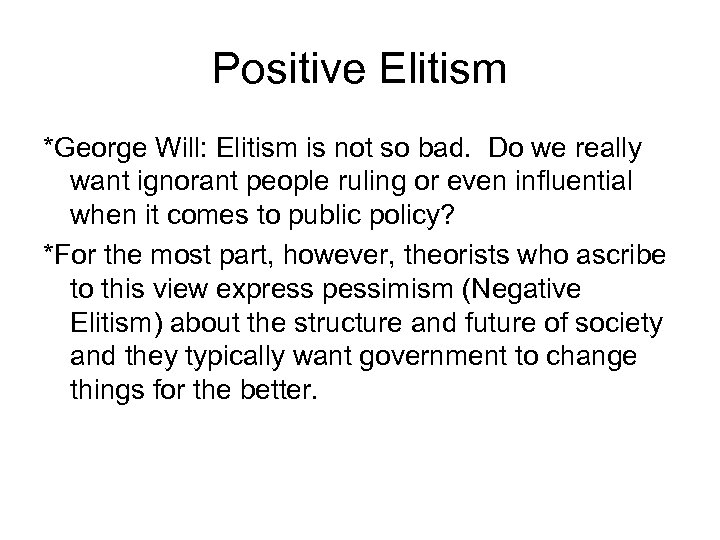 Positive Elitism

*George Will: Elitism is not so bad.  Do we really want ignorant people ruling or even influential when it comes to public policy?

*For the most part, however, theorists who ascribe to this view express pessimism (Negative Elitism) about the structure and future of society and they typically want government to change things for the better.